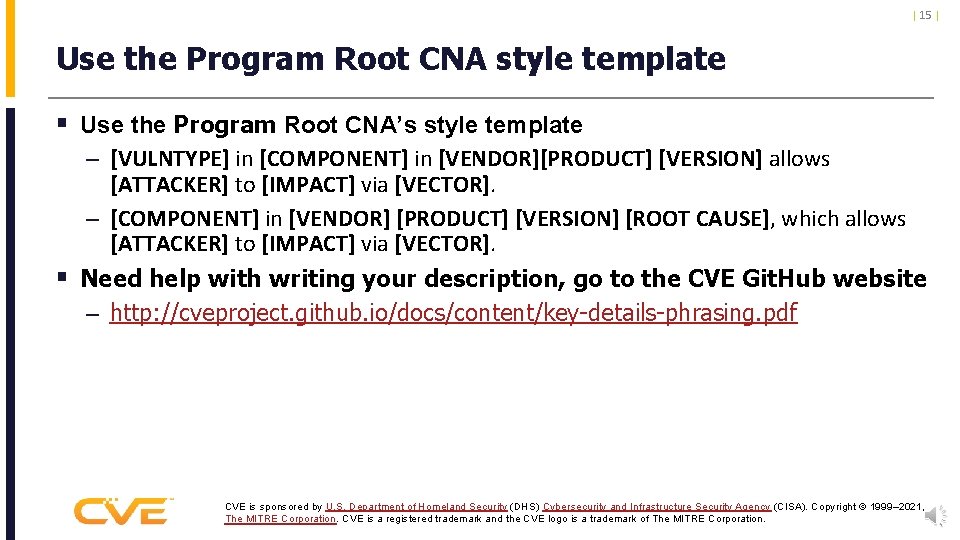 | 15 |

Use the Program Root CNA style template

▪ Use the Program Root CNA's style template

– [VULNTYPE] in [COMPONENT] in [VENDOR][PRODUCT] [VERSION] allows [ATTACKER] to [IMPACT] via [VECTOR].

– [COMPONENT] in [VENDOR] [PRODUCT] [VERSION] [ROOT CAUSE], which allows [ATTACKER] to [IMPACT] via [VECTOR].

▪ Need help with writing your description, go to the CVE GitHub website

– http://cveproject.github.io/docs/content/key-details-phrasing.pdf

CVE

CVE is sponsored by U.S. Department of Homeland Security (DHS) Cybersecurity and Infrastructure Security Agency (CISA). Copyright © 1999–2021, The MITRE Corporation. CVE is a registered trademark and the CVE logo is a trademark of The MITRE Corporation.